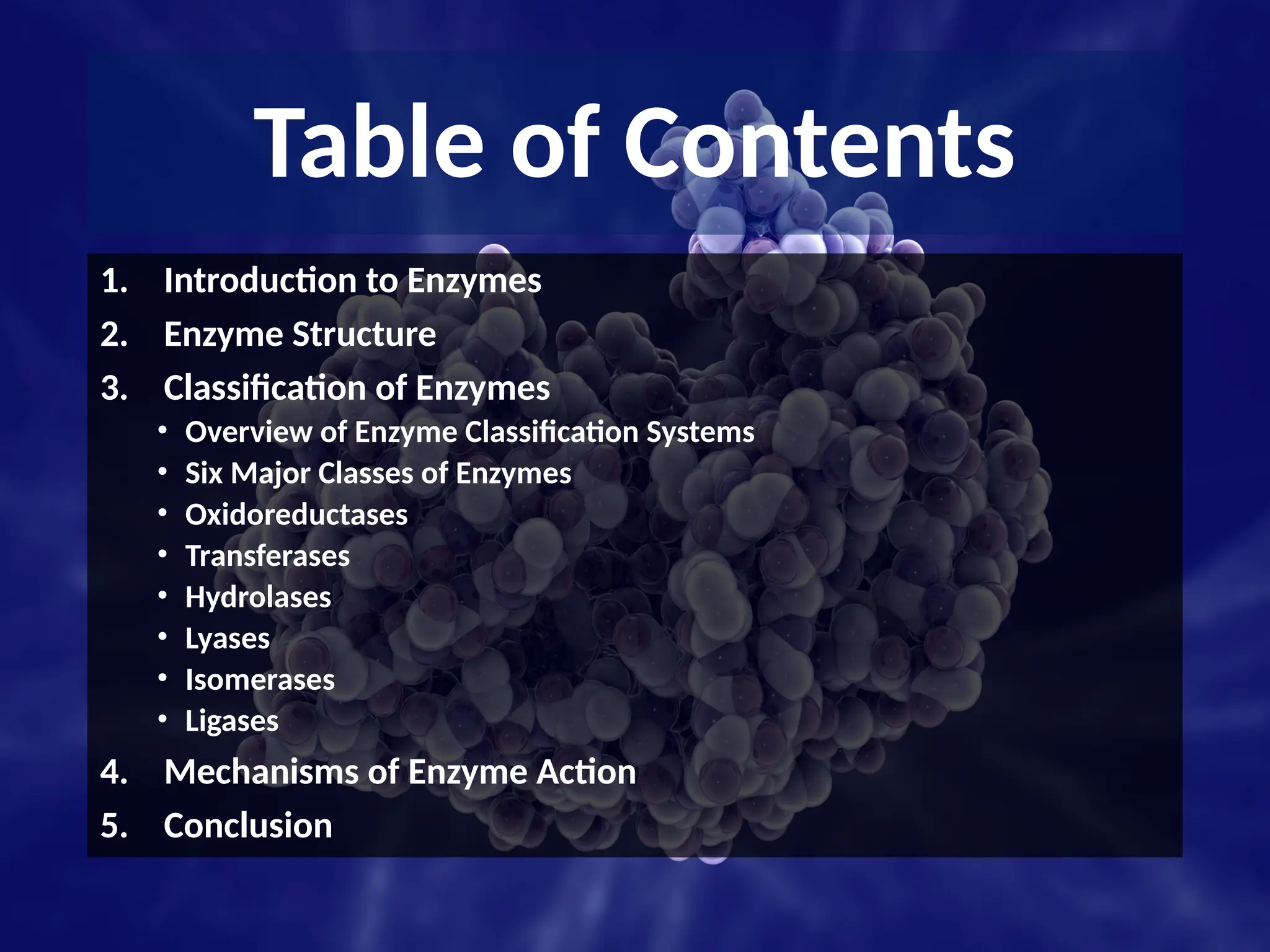 Table of Contents

1. Introduction to Enzymes
2. Enzyme Structure
3. Classification of Enzymes
 • Overview of Enzyme Classification Systems
 • Six Major Classes of Enzymes
 • Oxidoreductases
 • Transferases
 • Hydrolases
 • Lyases
 • Isomerases
 • Ligases
4. Mechanisms of Enzyme Action
5. Conclusion